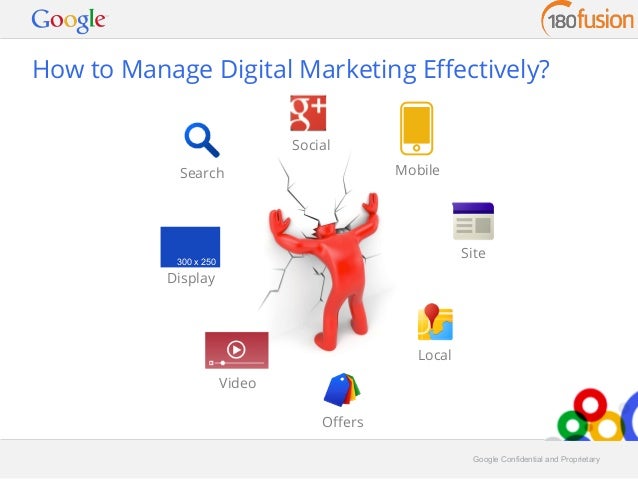 Google

180fusion

How to Manage Digital Marketing Effectively?

g+
Social

Search

Mobile

Site

300 x 250
Display

Local

Video

Offers

Google Confidential and Proprietary